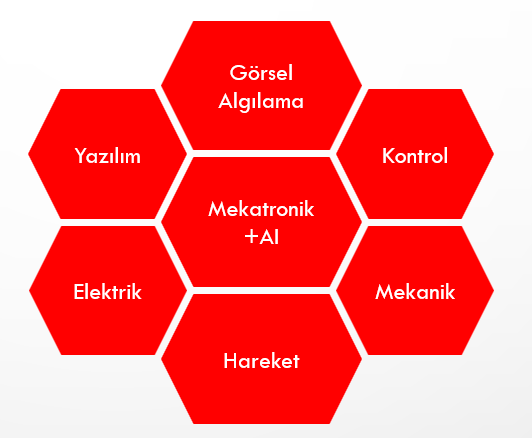 Görsel Algılama

Yazılım

Kontrol

Mekatronik +AI

Elektrik

Mekanik

Hareket